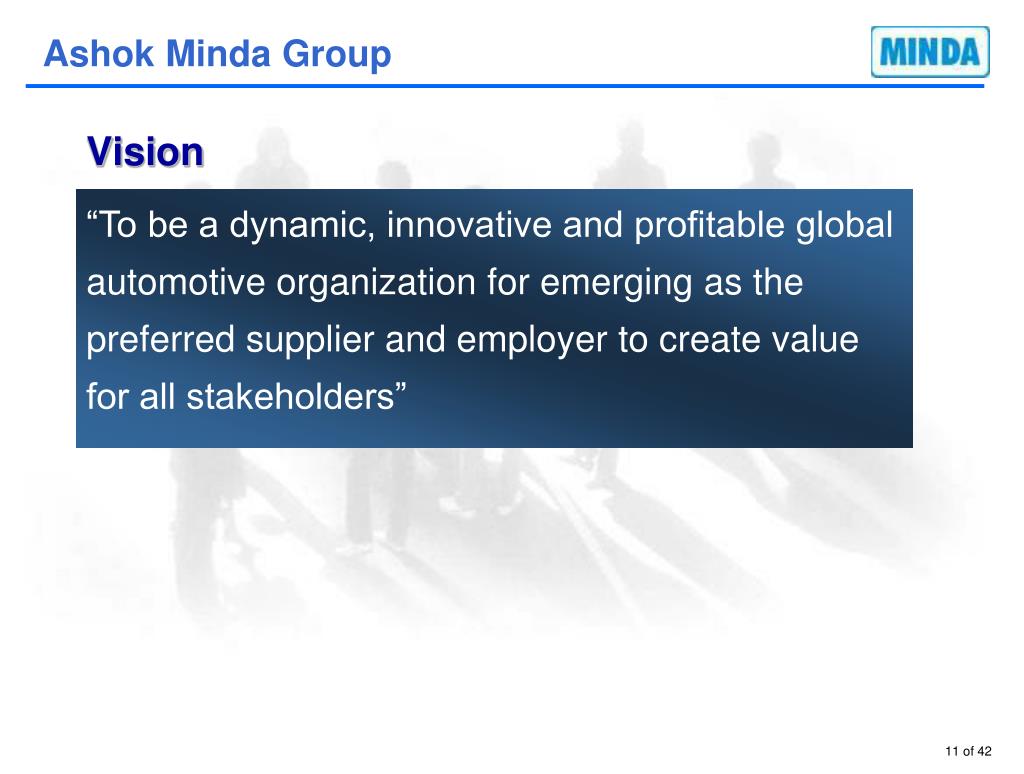 Ashok Minda Group

MINDA

Vision

“To be a dynamic, innovative and profitable global automotive organization for emerging as the preferred supplier and employer to create value for all stakeholders”

11 of 42